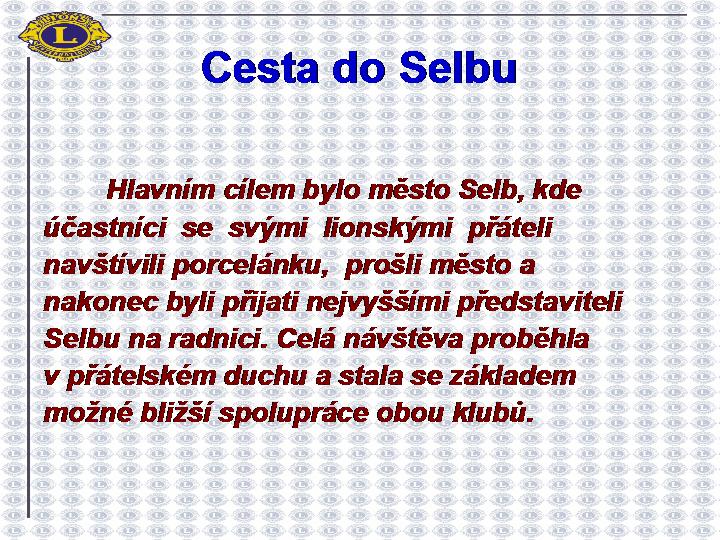 Cesta do Selbu

Hlavním cílem bylo město Selb, kde účastníci se svými lionskými přáteli navštívili porcelánku, prošli město a nakonec byli přijati nejvyššími představiteli Selbu na radnici. Celá návštěva proběhla v přátelském duchu a stala se základem možné bližší spolupráce obou klubů.